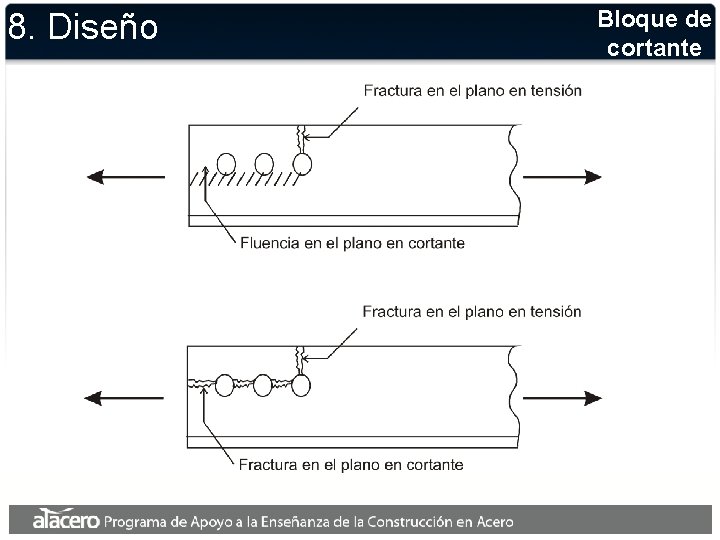 8. Diseño

Bloque de cortante

Fractura en el plano en tensión

Fluencia en el plano en cortante

Fractura en el plano en tensión

Fractura en el plano en cortante

alacero Programa de Apoyo a la Enseñanza de la Construcción en Acero